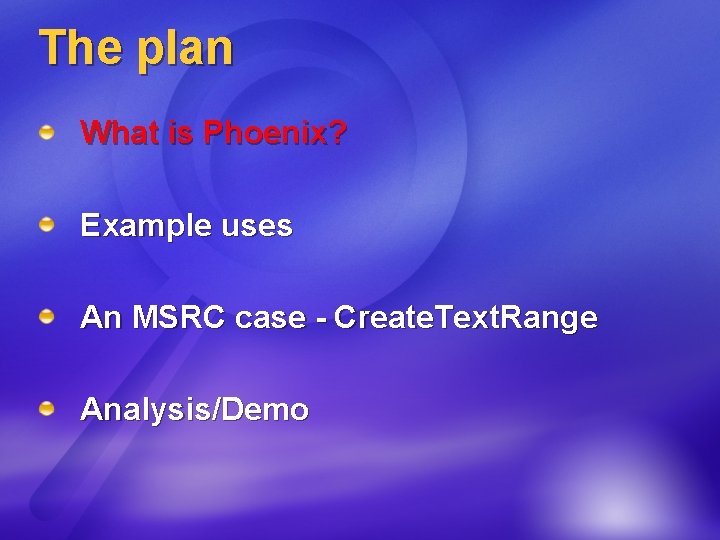 The plan

What is Phoenix?

Example uses

An MSRC case - CreateTextRange

Analysis/Demo